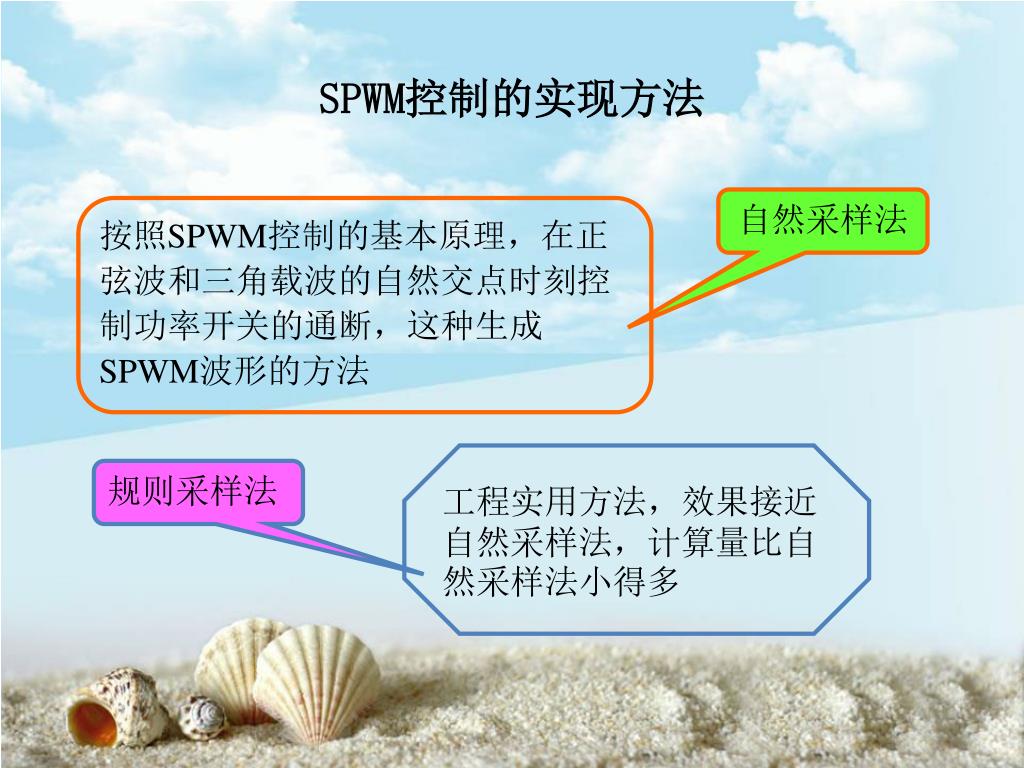 SPWM控制的实现方法

按照SPWM控制的基本原理，在正弦波和三角载波的自然交点时刻控制功率开关的通断，这种生成SPWM波形的方法

自然采样法

规则采样法

工程实用方法，效果接近自然采样法，计算量比自然采样法小得多